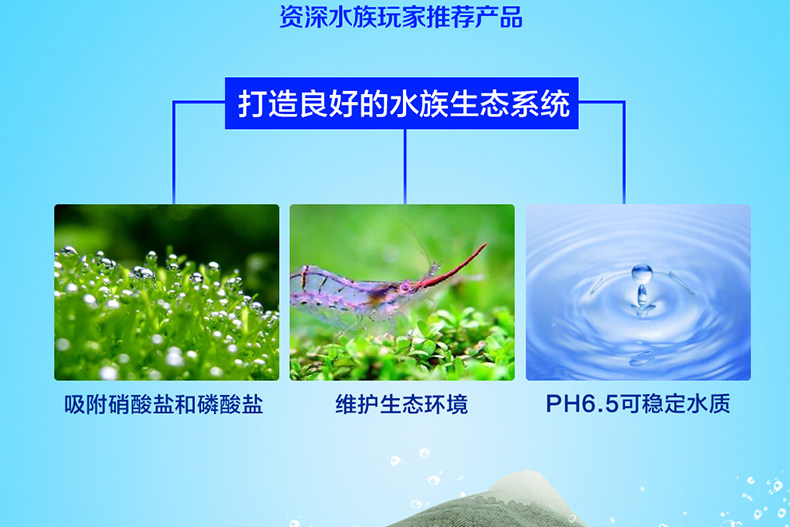 资深水族玩家推荐产品

打造良好的水族生态系统

吸附硝酸盐和磷酸盐

维护生态环境

PH6.5可稳定水质